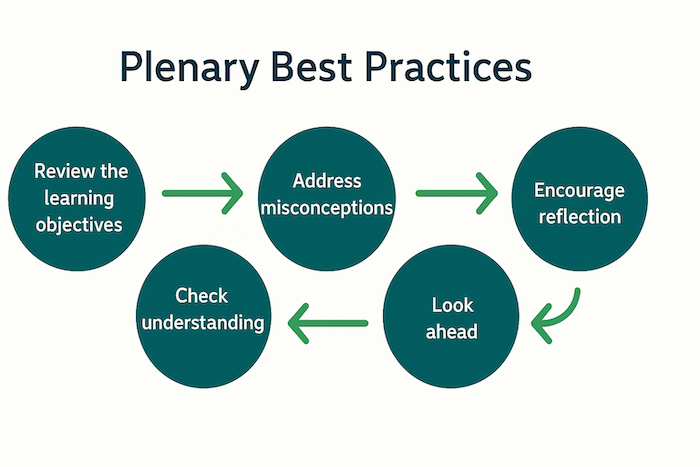 Plenary Best Practices

Review the learning objectives

Address misconceptions

Encourage reflection

Look ahead

Check understanding